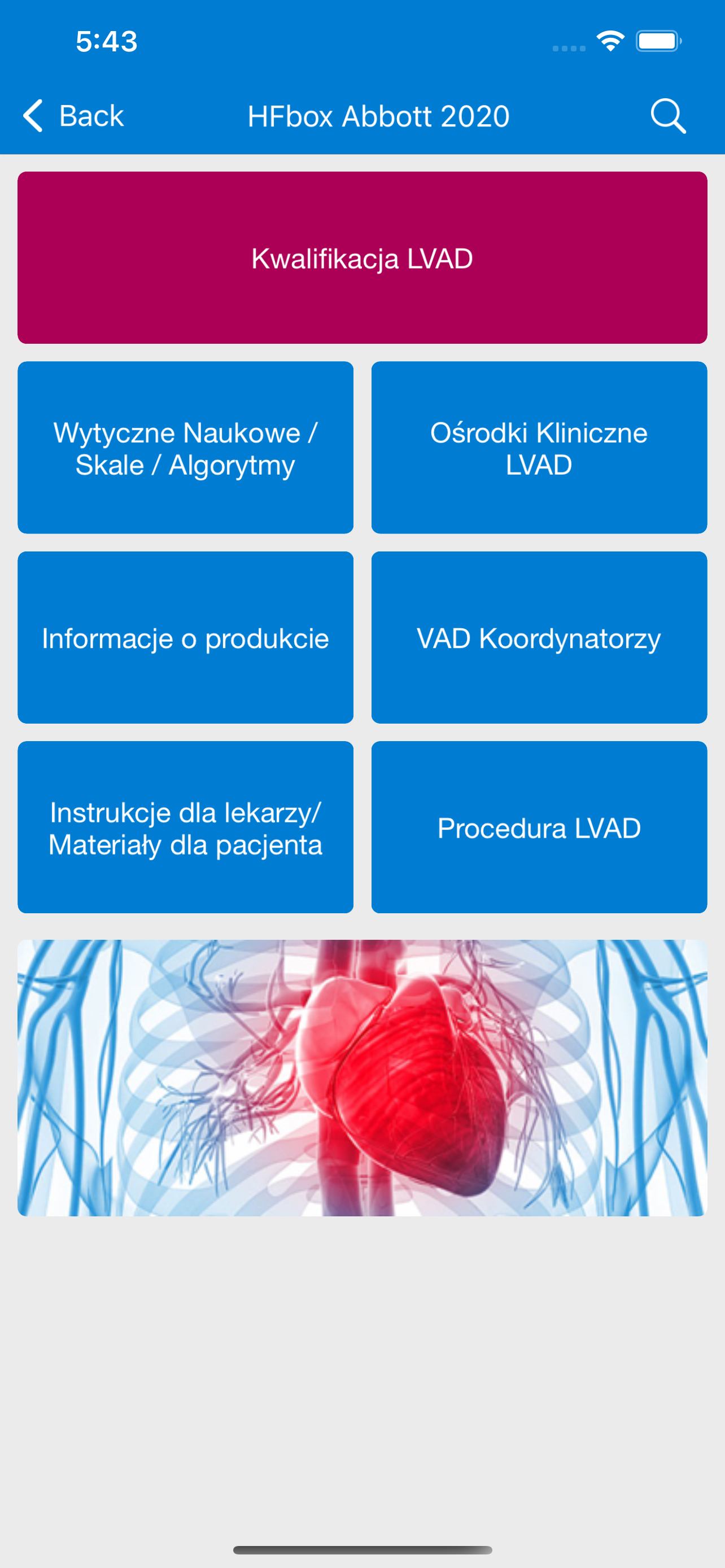 5:43

Back

HFbox Abbott 2020

Kwalifikacja LVAD

Wytyczne Naukowe / Skale / Algorytmy

Ośrodki Kliniczne LVAD

Informacje o produkcie

VAD Koordynatorzy

Instrukcje dla lekarzy/ Materiały dla pacjenta

Procedura LVAD